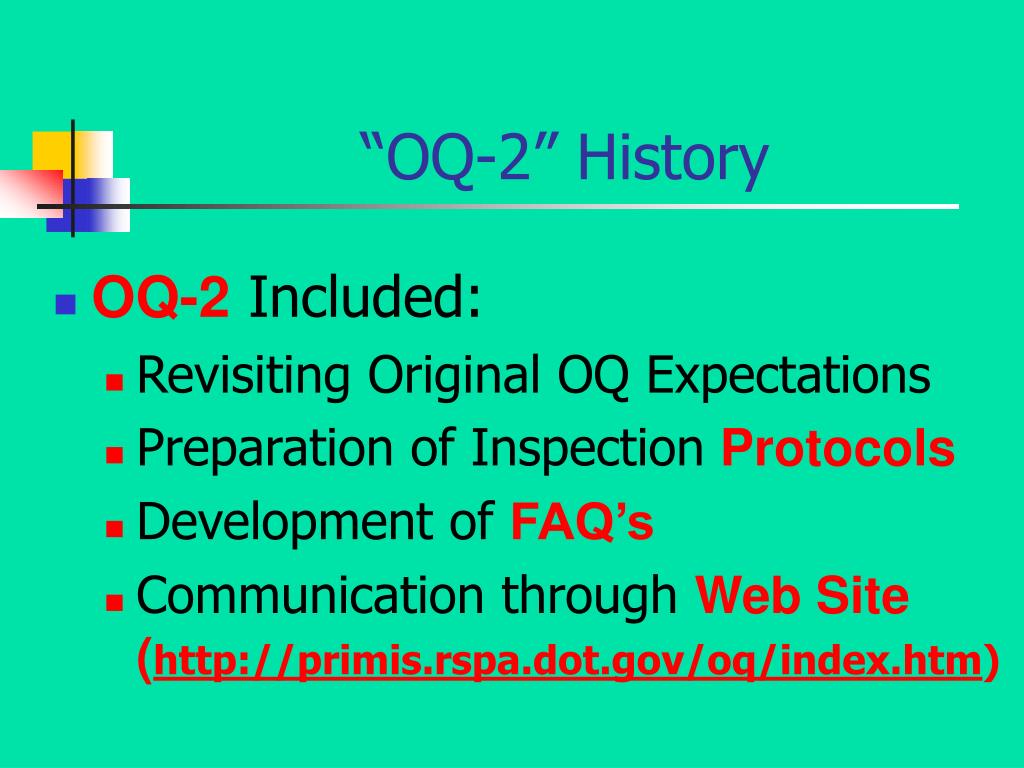 “OQ-2” History

OQ-2 Included:

Revisiting Original OQ Expectations

Preparation of Inspection Protocols

Development of FAQ’s

Communication through Web Site (http://primis.rspa.dot.gov/oq/index.htm)